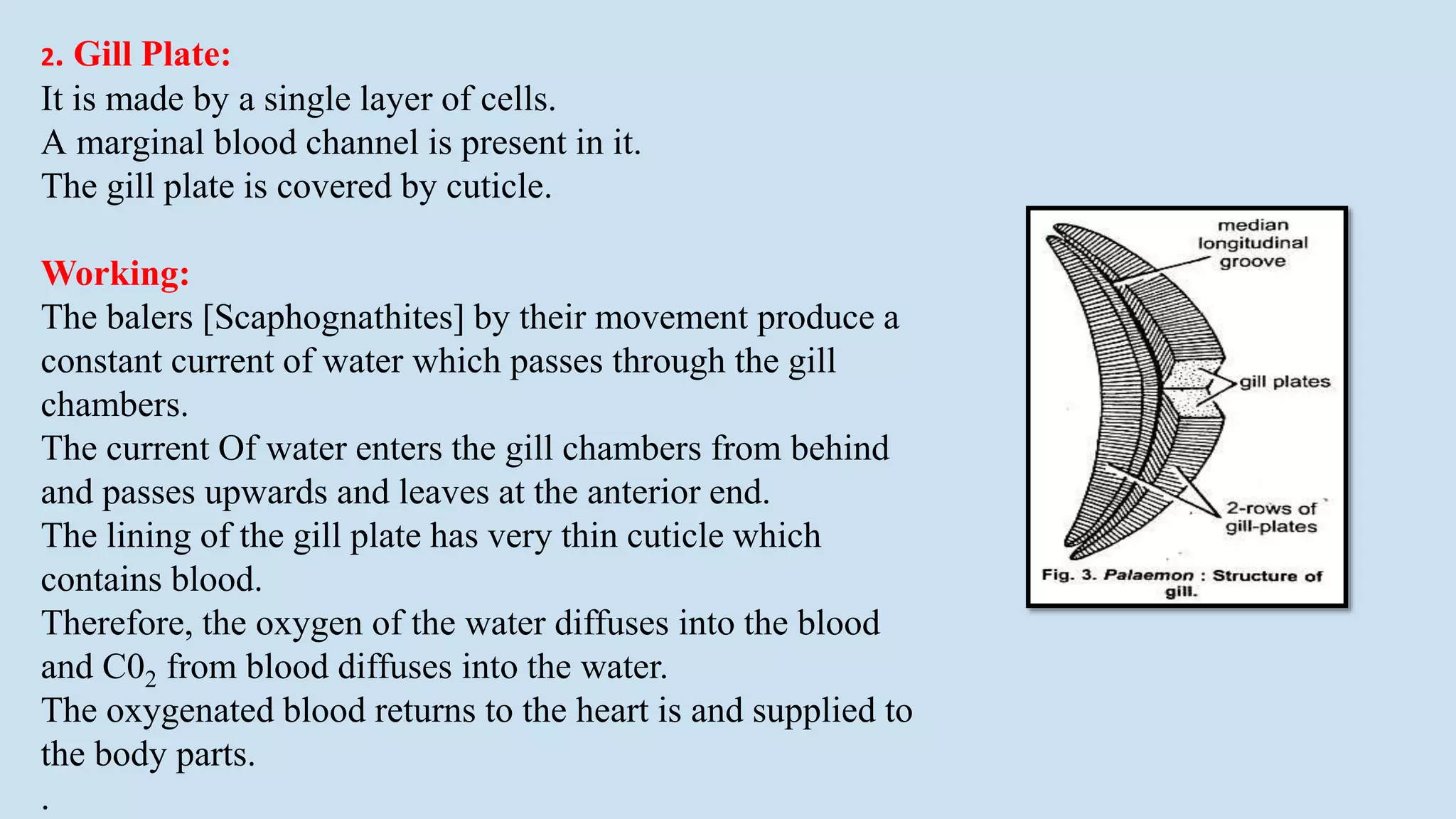 2. Gill Plate:
It is made by a single layer of cells.
A marginal blood channel is present in it.
The gill plate is covered by cuticle.

Working:
The balers [Scaphognathites] by their movement produce a constant current of water which passes through the gill chambers.
The current Of water enters the gill chambers from behind and passes upwards and leaves at the anterior end.
The lining of the gill plate has very thin cuticle which contains blood.
Therefore, the oxygen of the water diffuses into the blood and $C0_2$ from blood diffuses into the water.
The oxygenated blood returns to the heart is and supplied to the body parts.
.

median longitudinal groove
gill plates
2-rows of gill-plates
Fig. 3. Palaemon : Structure of gill.